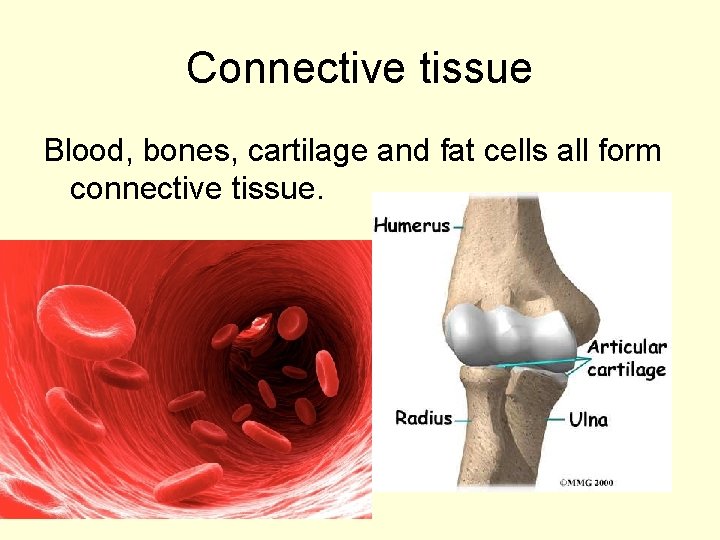 Connective tissue

Blood, bones, cartilage and fat cells all form connective tissue.

Humerus

Articular cartilage

Radius

Ulna

©MMG 2000